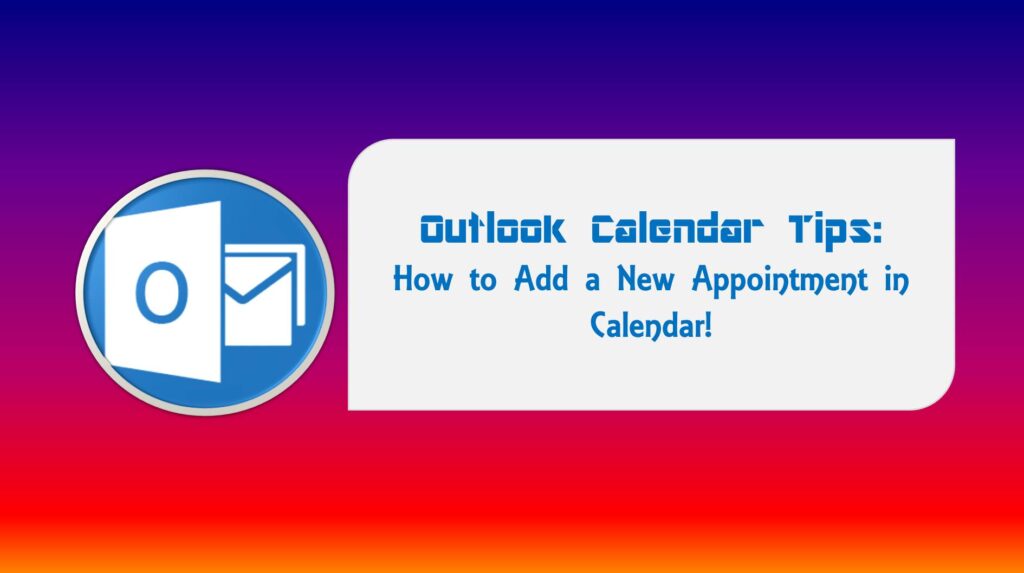 O

Outlook Calendar Tips:
How to Add a New Appointment in Calendar!